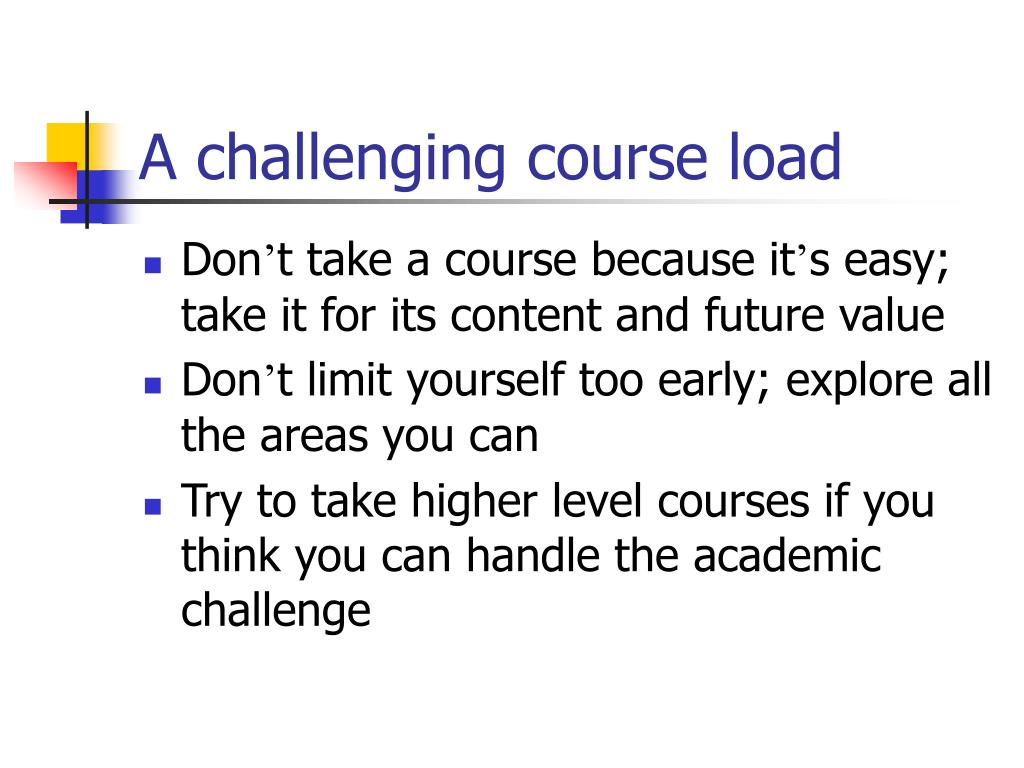 A challenging course load

- Don’t take a course because it’s easy; take it for its content and future value
- Don’t limit yourself too early; explore all the areas you can
- Try to take higher level courses if you think you can handle the academic challenge